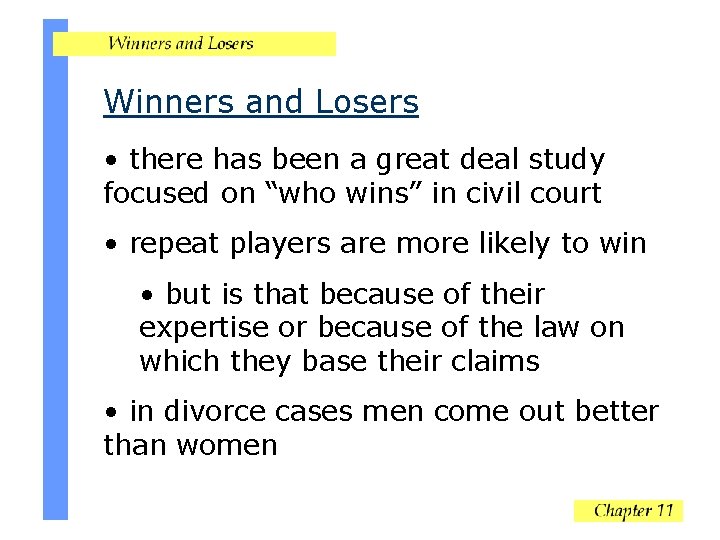 Winners and Losers

Winners and Losers

• there has been a great deal study focused on “who wins” in civil court

• repeat players are more likely to win

• but is that because of their expertise or because of the law on which they base their claims

• in divorce cases men come out better than women

Chapter 11